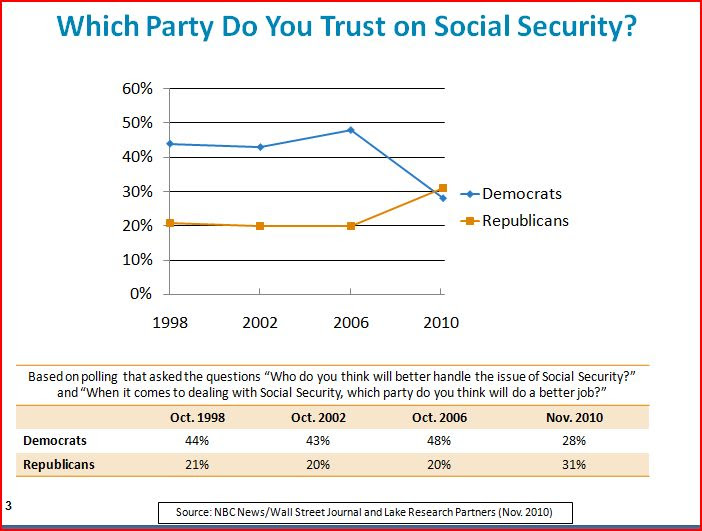 Which Party Do You Trust on Social Security?

60%
50%
40%
30%
20%
10%
0%

1998 2002 2006 2010

Democrats
Republicans

Based on polling that asked the questions "Who do you think will better handle the issue of Social Security?" and "When it comes to dealing with Social Security, which party do you think will do a better job?"

| | Oct. 1998 | Oct. 2002 | Oct. 2006 | Nov. 2010 |
|---|---|---|---|---|
| Democrats | 44% | 43% | 48% | 28% |
| Republicans | 21% | 20% | 20% | 31% |

3

Source: NBC News/Wall Street Journal and Lake Research Partners (Nov. 2010)